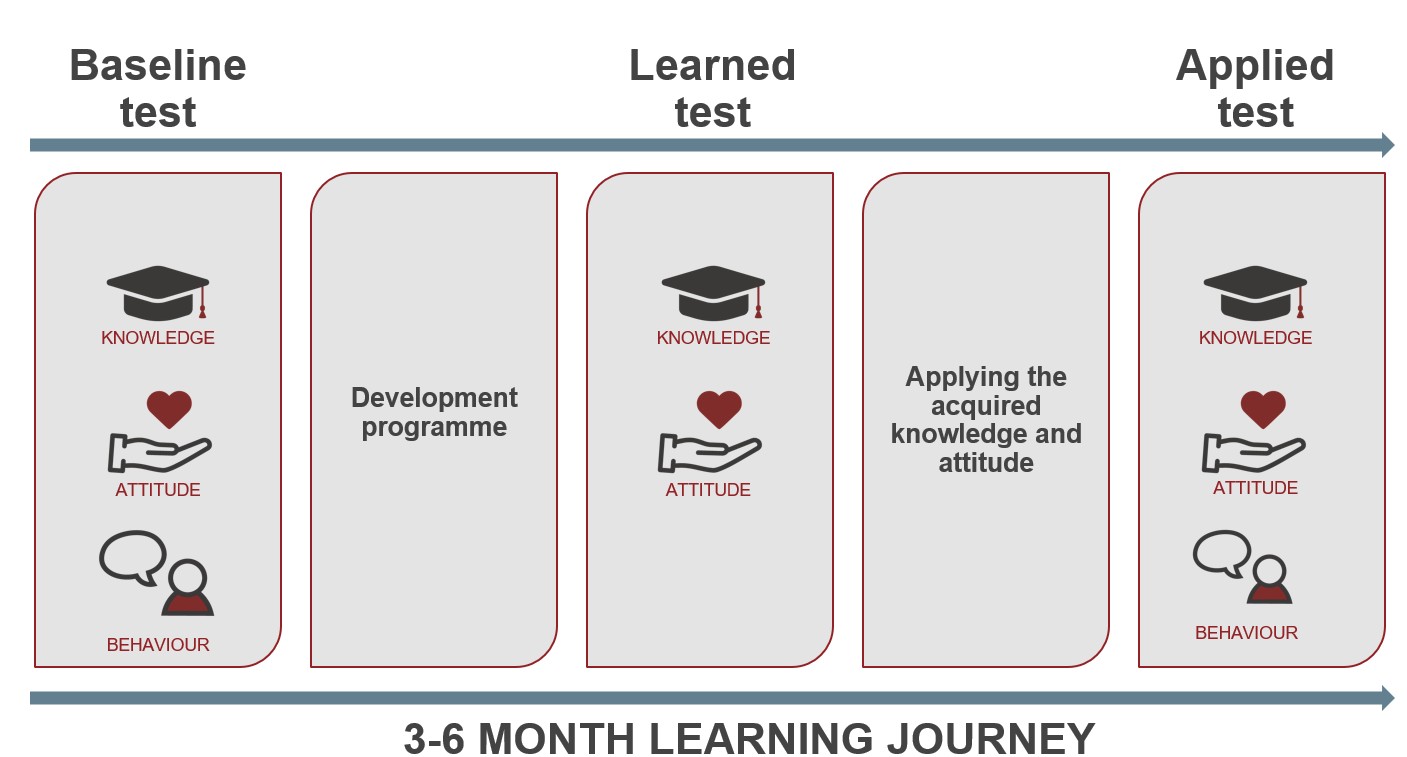 Baseline test

Learned test

Applied test

KNOWLEDGE

ATTITUDE

BEHAVIOUR

Development programme

KNOWLEDGE

ATTITUDE

Applying the acquired knowledge and attitude

KNOWLEDGE

ATTITUDE

BEHAVIOUR

3-6 MONTH LEARNING JOURNEY